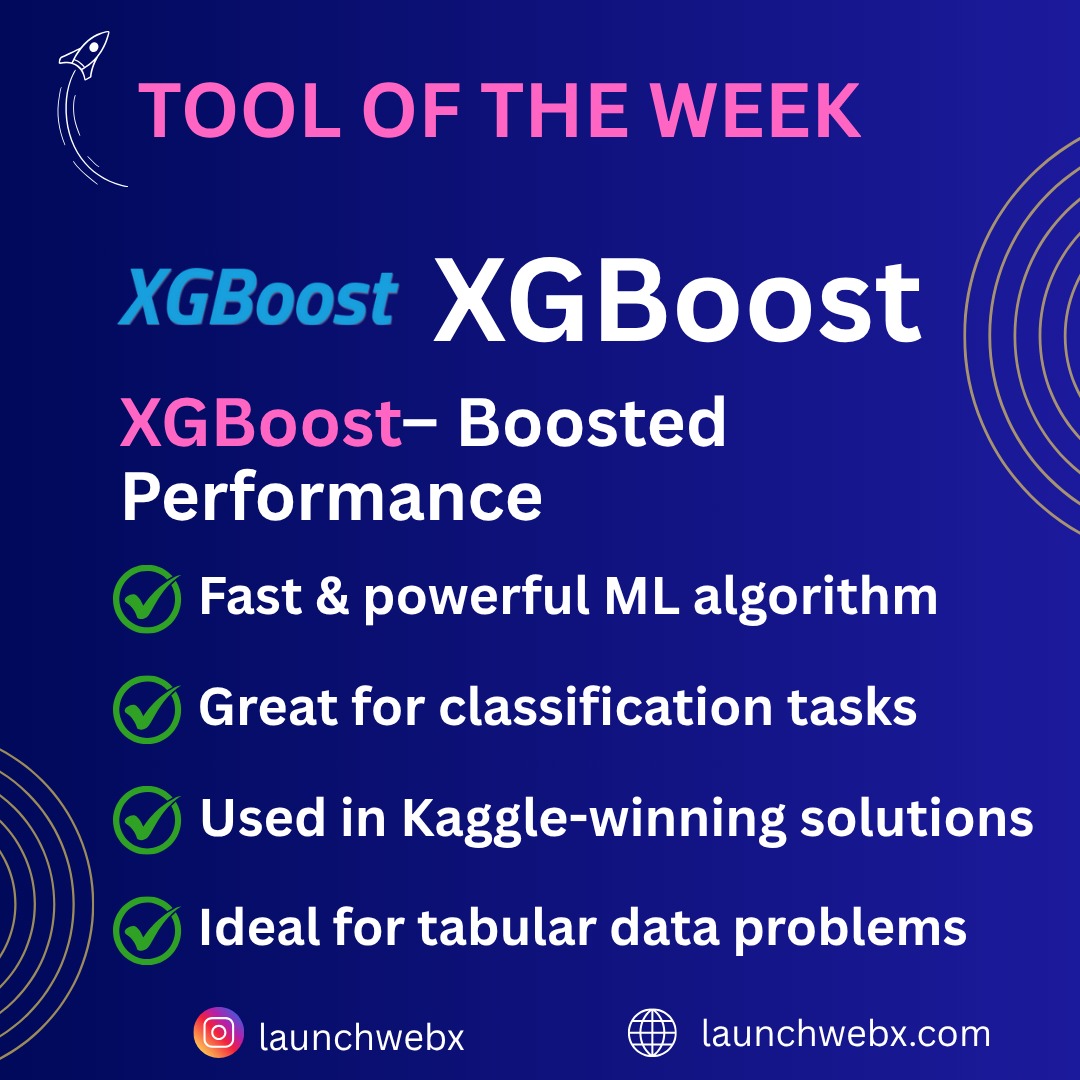 TOOL OF THE WEEK

XGBoost XGBoost

XGBoost– Boosted Performance

Fast & powerful ML algorithm

Great for classification tasks

Used in Kaggle-winning solutions

Ideal for tabular data problems

launchwebx launchwebx.com